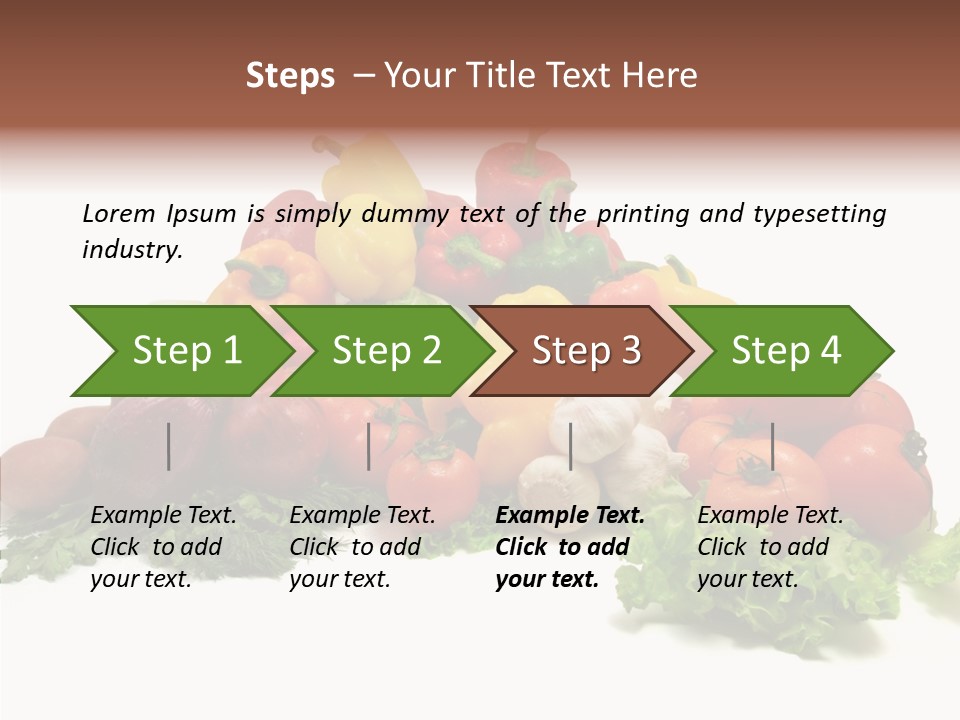 Steps – Your Title Text Here

Lorem Ipsum is simply dummy text of the printing and typesetting industry.

Step 1

Step 2

Step 3

Step 4

Example Text. Click to add your text.

Example Text. Click to add your text.

Example Text. Click to add your text.

Example Text. Click to add your text.